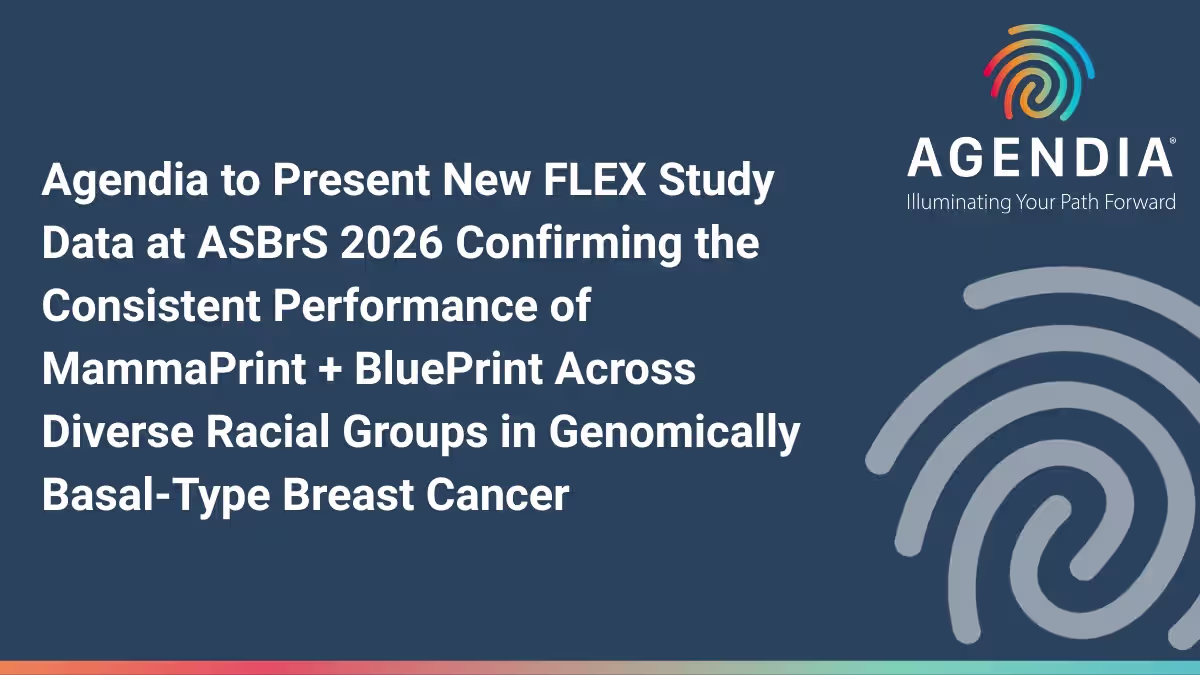 AGENDIA®
Illuminating Your Path Forward

Agendia to Present New FLEX Study Data at ASBrS 2026 Confirming the Consistent Performance of MammaPrint + BluePrint Across Diverse Racial Groups in Genomically Basal-Type Breast Cancer